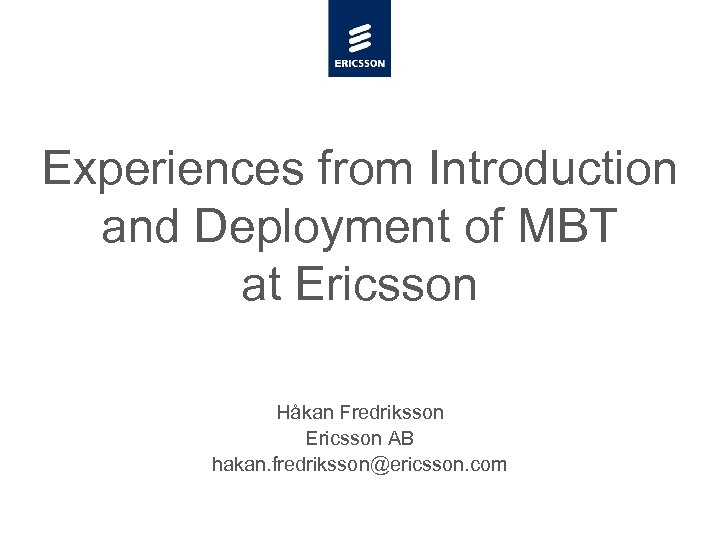 ERICSSON

Experiences from Introduction and Deployment of MBT at Ericsson

Håkan Fredriksson
Ericsson AB
hakan.fredriksson@ericsson.com